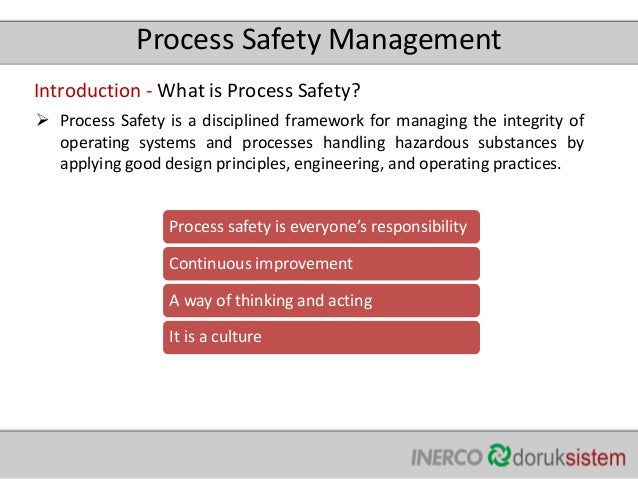 Process Safety Management

Introduction - What is Process Safety?

➢ Process Safety is a disciplined framework for managing the integrity of operating systems and processes handling hazardous substances by applying good design principles, engineering, and operating practices.

Process safety is everyone's responsibility

Continuous improvement

A way of thinking and acting

It is a culture

INERCO doruksistem